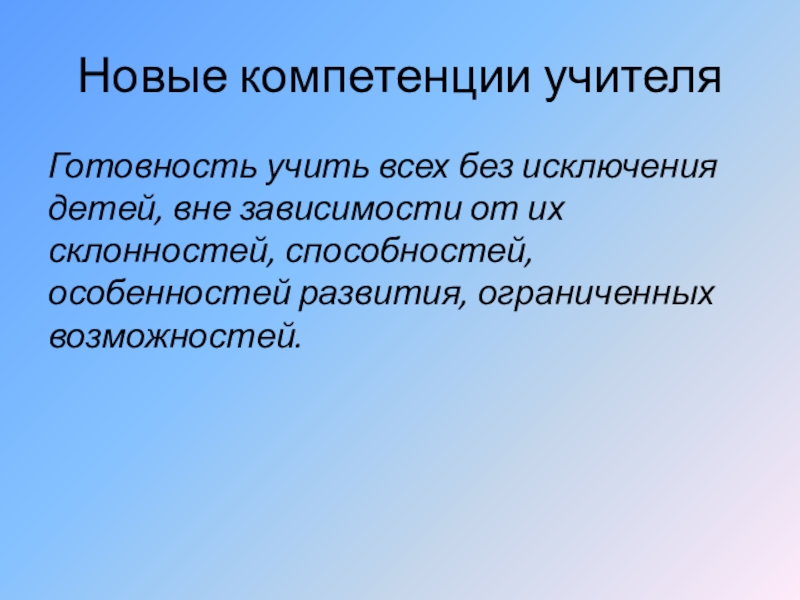 Новые компетенции учителя

Готовность учить всех без исключения детей, вне зависимости от их склонностей, способностей, особенностей развития, ограниченных возможностей.